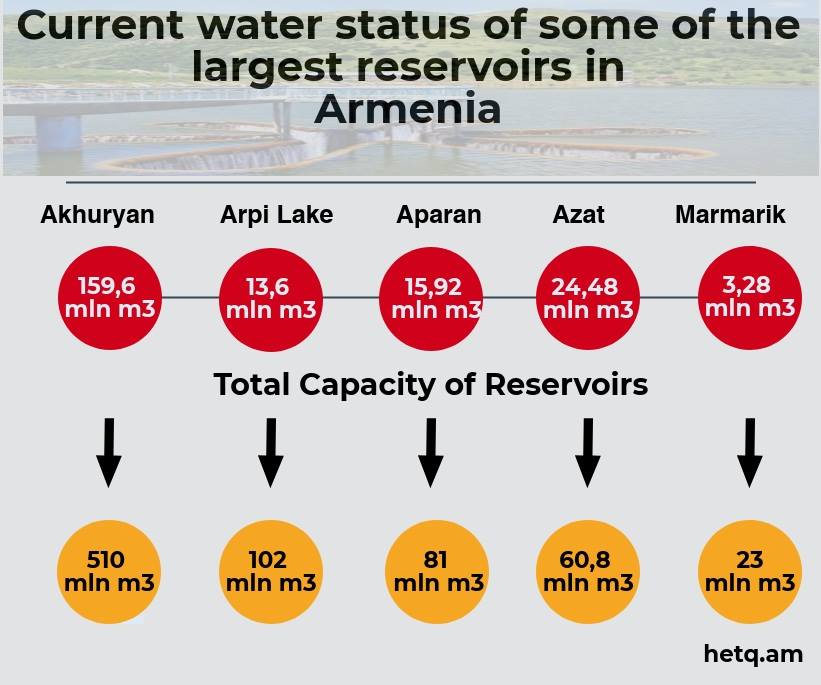 Current water status of some of the largest reservoirs in Armenia

Akhuryan

Arpi Lake

Aparan

Azat

Marmarik

159,6 mln m3

13,6 mln m3

15,92 mln m3

24,48 mln m3

3,28 mln m3

Total Capacity of Reservoirs

510 mln m3

102 mln m3

81 mln m3

60,8 mln m3

23 mln m3

hetq.am